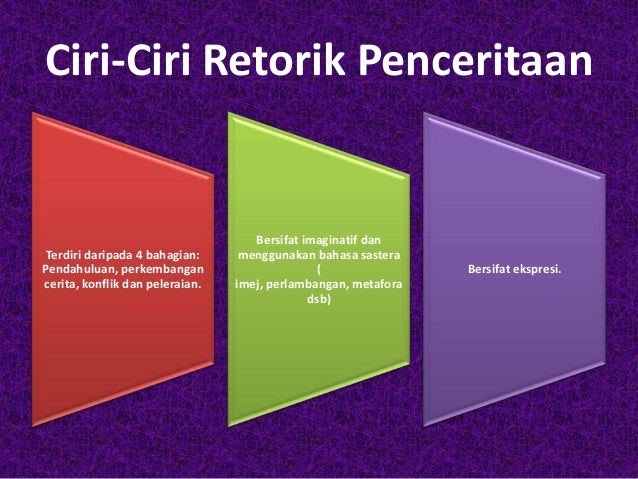 Ciri-Ciri Retorik Penceritaan

Terdiri daripada 4 bahagian: Pendahuluan, perkembangan cerita, konflik dan peleraian.

Bersifat imaginatif dan menggunakan bahasa sastera ( imej, perlambangan, metafora dsb)

Bersifat ekspresi.